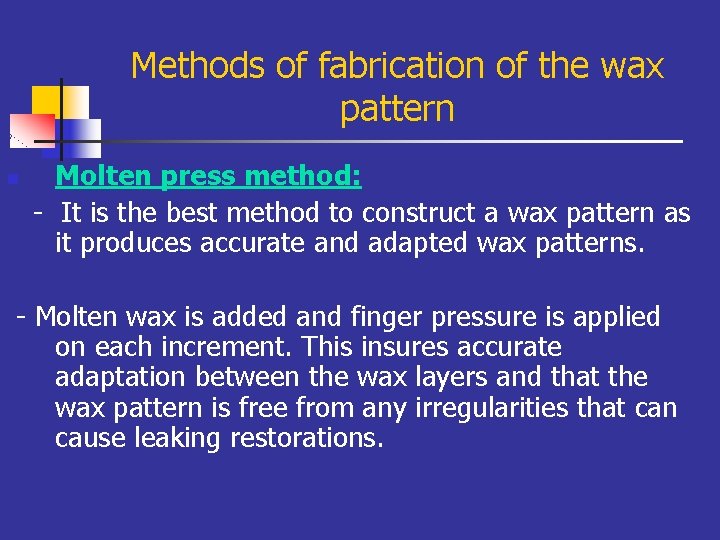 Methods of fabrication of the wax pattern

Molten press method:

- It is the best method to construct a wax pattern as it produces accurate and adapted wax patterns.

- Molten wax is added and finger pressure is applied on each increment. This insures accurate adaptation between the wax layers and that the wax pattern is free from any irregularities that can cause leaking restorations.